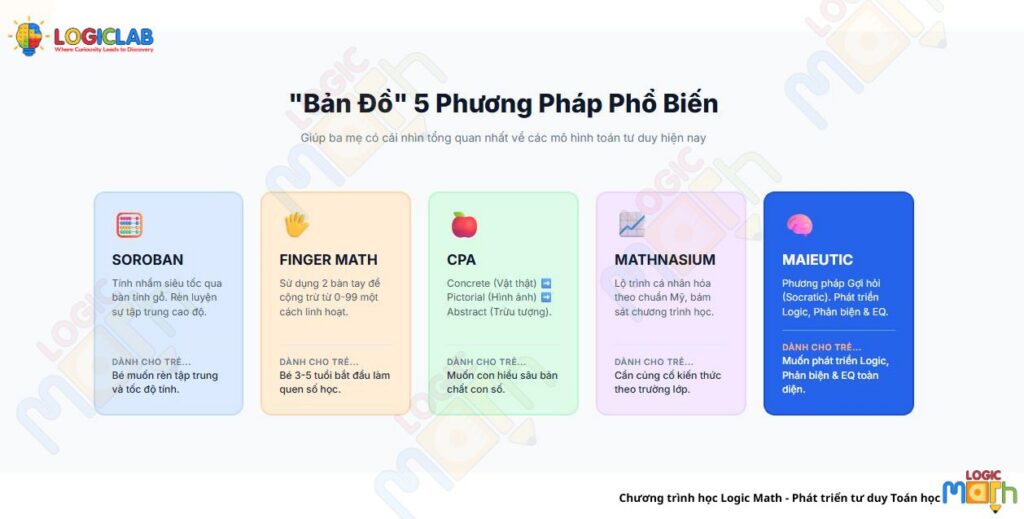 LOGICLAB
Where Curiosity Leads to Discovery

"Bản Đồ" 5 Phương Pháp Phổ Biến

Giúp ba mẹ có cái nhìn tổng quan nhất về các mô hình toán tư duy hiện nay

SOROBAN
Tính nhẩm siêu tốc qua bàn tính gỗ. Rèn luyện sự tập trung cao độ.
DÀNH CHO TRẺ...
Bé muốn rèn tập trung và tốc độ tính.

FINGER MATH
Sử dụng 2 bàn tay để cộng trừ từ 0-99 một cách linh hoạt.
DÀNH CHO TRẺ...
Bé 3-5 tuổi bắt đầu làm quen số học.

CPA
Concrete (Vật thật) ➡ Pictorial (Hình ảnh) ➡ Abstract (Trừu tượng).
DÀNH CHO TRẺ...
Muốn con hiểu sâu bản chất con số.

MATHNASIUM
Lộ trình cá nhân hóa theo chuẩn Mỹ, bám sát chương trình học.
DÀNH CHO TRẺ...
Cần củng cố kiến thức theo trường lớp.

MAIEUTIC
Phương pháp Gợi hỏi (Socratic). Phát triển Logic, Phản biện & EQ.
DÀNH CHO TRẺ...
Muốn phát triển Logic, Phản biện & EQ toàn diện.

Chương trình học Logic Math - Phát triển tư duy Toán học
LOGIC Math